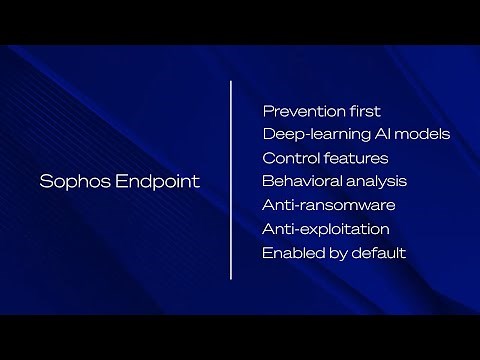 Sophos Endpoint

Prevention first
Deep-learning AI models
Control features
Behavioral analysis
Anti-ransomware
Anti-exploitation
Enabled by default